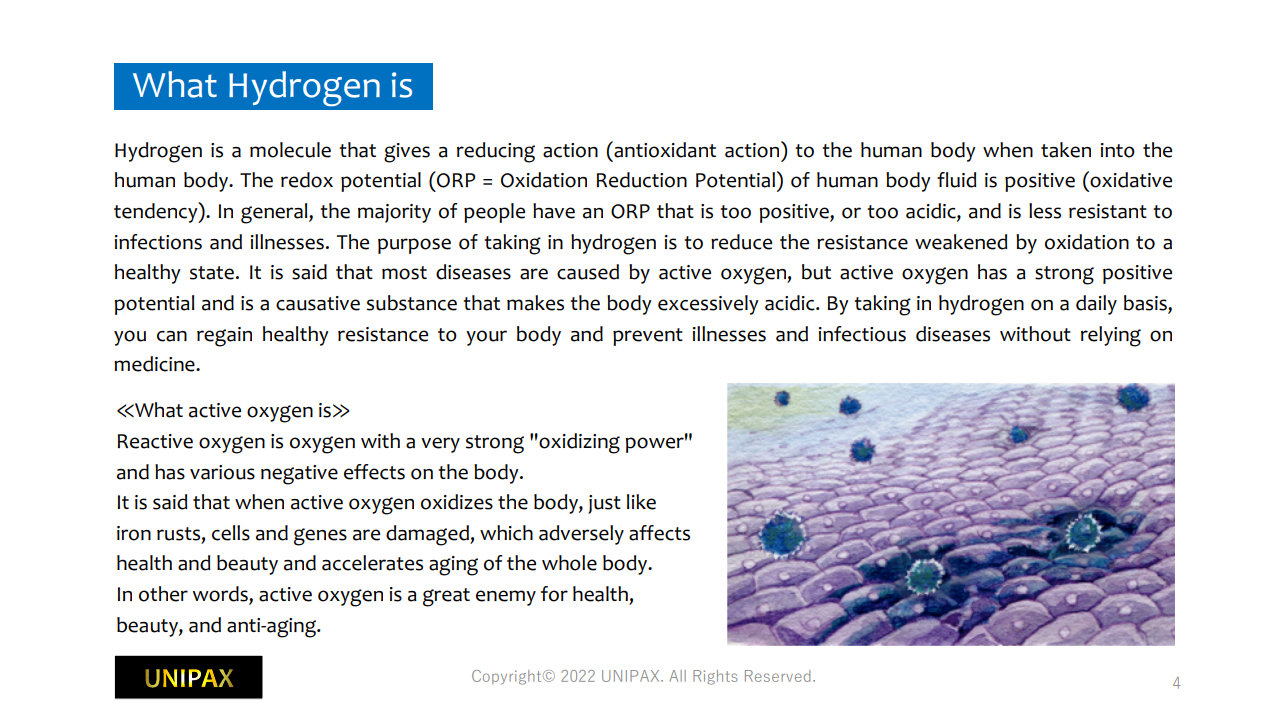 What Hydrogen is

Hydrogen is a molecule that gives a reducing action (antioxidant action) to the human body when taken into the human body. The redox potential (ORP = Oxidation Reduction Potential) of human body fluid is positive (oxidative tendency). In general, the majority of people have an ORP that is too positive, or too acidic, and is less resistant to infections and illnesses. The purpose of taking in hydrogen is to reduce the resistance weakened by oxidation to a healthy state. It is said that most diseases are caused by active oxygen, but active oxygen has a strong positive potential and is a causative substance that makes the body excessively acidic. By taking in hydrogen on a daily basis, you can regain healthy resistance to your body and prevent illnesses and infectious diseases without relying on medicine.

≪What active oxygen is≫
Reactive oxygen is oxygen with a very strong "oxidizing power" and has various negative effects on the body.
It is said that when active oxygen oxidizes the body, just like iron rusts, cells and genes are damaged, which adversely affects health and beauty and accelerates aging of the whole body.
In other words, active oxygen is a great enemy for health, beauty, and anti-aging.

UNIPAX

Copyright© 2022 UNIPAX. All Rights Reserved.

4